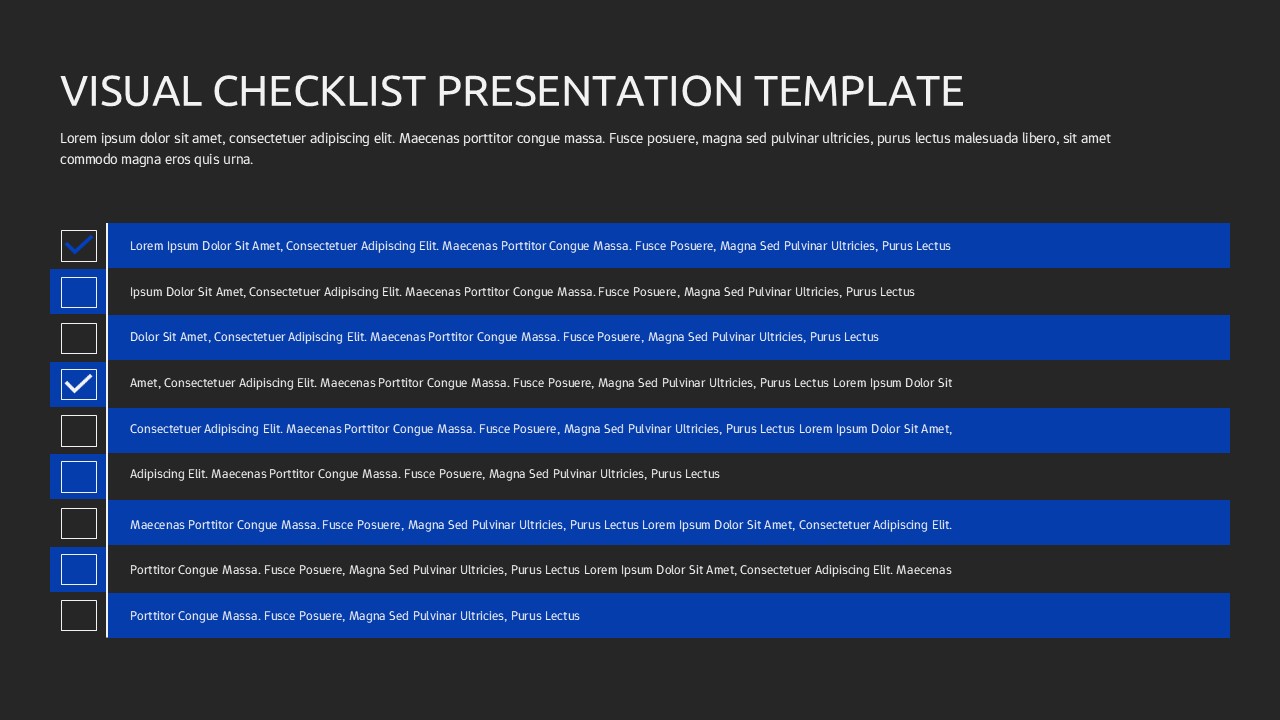 VISUAL CHECKLIST PRESENTATION TEMPLATE

Lorem ipsum dolor sit amet, consectetuer adipiscing elit. Maecenas porttitor congue massa. Fusce posuere, magna sed pulvinar ultricies, purus lectus malesuada libero, sit amet commodo magna eros quis urna.

Lorem Ipsum Dolor Sit Amet, Consectetuer Adipiscing Elit. Maecenas Porttitor Congue Massa. Fusce Posuere, Magna Sed Pulvinar Ultricies, Purus Lectus

Ipsum Dolor Sit Amet, Consectetuer Adipiscing Elit. Maecenas Porttitor Congue Massa. Fusce Posuere, Magna Sed Pulvinar Ultricies, Purus Lectus

Dolor Sit Amet, Consectetuer Adipiscing Elit. Maecenas Porttitor Congue Massa. Fusce Posuere, Magna Sed Pulvinar Ultricies, Purus Lectus

Amet, Consectetuer Adipiscing Elit. Maecenas Porttitor Congue Massa. Fusce Posuere, Magna Sed Pulvinar Ultricies, Purus Lectus Lorem Ipsum Dolor Sit

Consectetuer Adipiscing Elit. Maecenas Porttitor Congue Massa. Fusce Posuere, Magna Sed Pulvinar Ultricies, Purus Lectus Lorem Ipsum Dolor Sit Amet,

Adipiscing Elit. Maecenas Porttitor Congue Massa. Fusce Posuere, Magna Sed Pulvinar Ultricies, Purus Lectus

Maecenas Porttitor Congue Massa. Fusce Posuere, Magna Sed Pulvinar Ultricies, Purus Lectus Lorem Ipsum Dolor Sit Amet, Consectetuer Adipiscing Elit.

Porttitor Congue Massa. Fusce Posuere, Magna Sed Pulvinar Ultricies, Purus Lectus Lorem Ipsum Dolor Sit Amet, Consectetuer Adipiscing Elit. Maecenas

Porttitor Congue Massa. Fusce Posuere, Magna Sed Pulvinar Ultricies, Purus Lectus